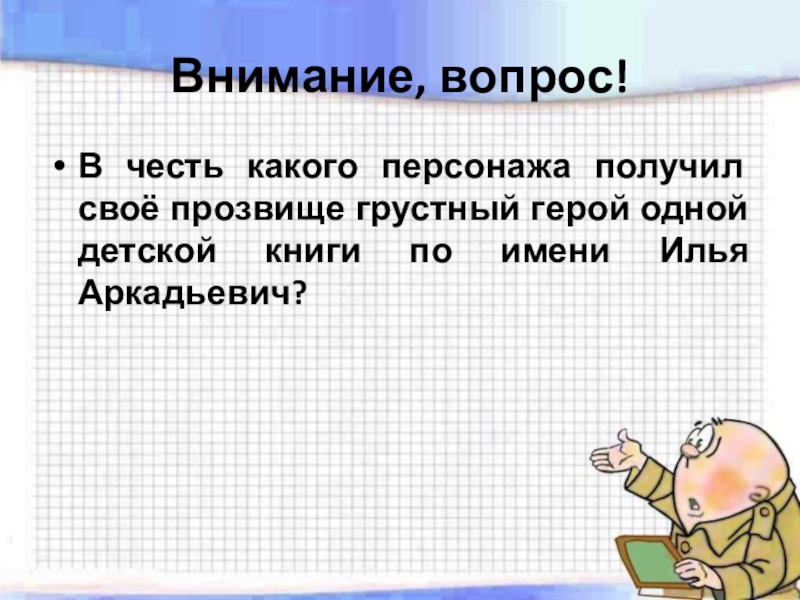 Внимание, вопрос!

• В честь какого персонажа получил своё прозвище грустный герой одной детской книги по имени Илья Аркадьевич?